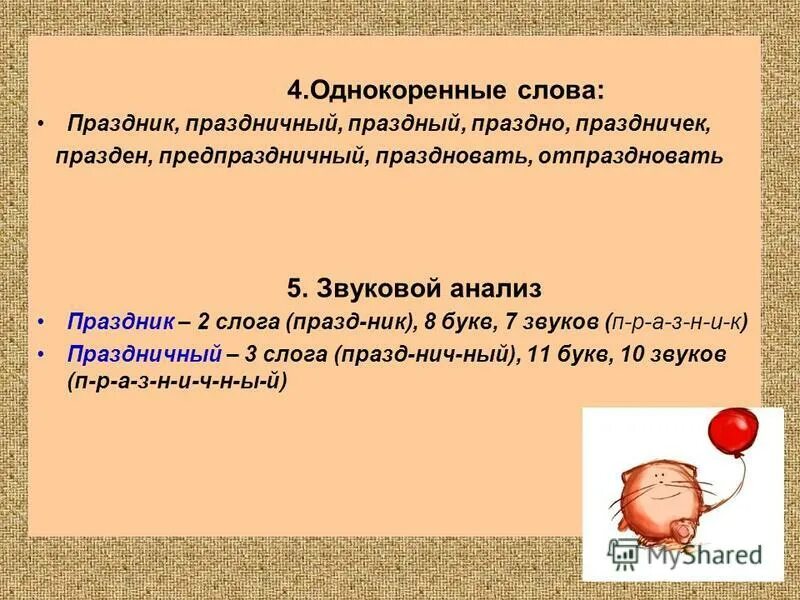 4.Однокоренные слова:

• Праздник, праздничный, праздный, праздно, праздничек, празден, предпраздничный, праздновать, отпраздновать

5. Звуковой анализ

• Праздник – 2 слога (празд-ник), 8 букв, 7 звуков (п-р-а-з-н-и-к)

• Праздничный – 3 слога (празд-нич-ный), 11 букв, 10 звуков (п-р-а-з-н-и-ч-н-ы-й)

MyShared